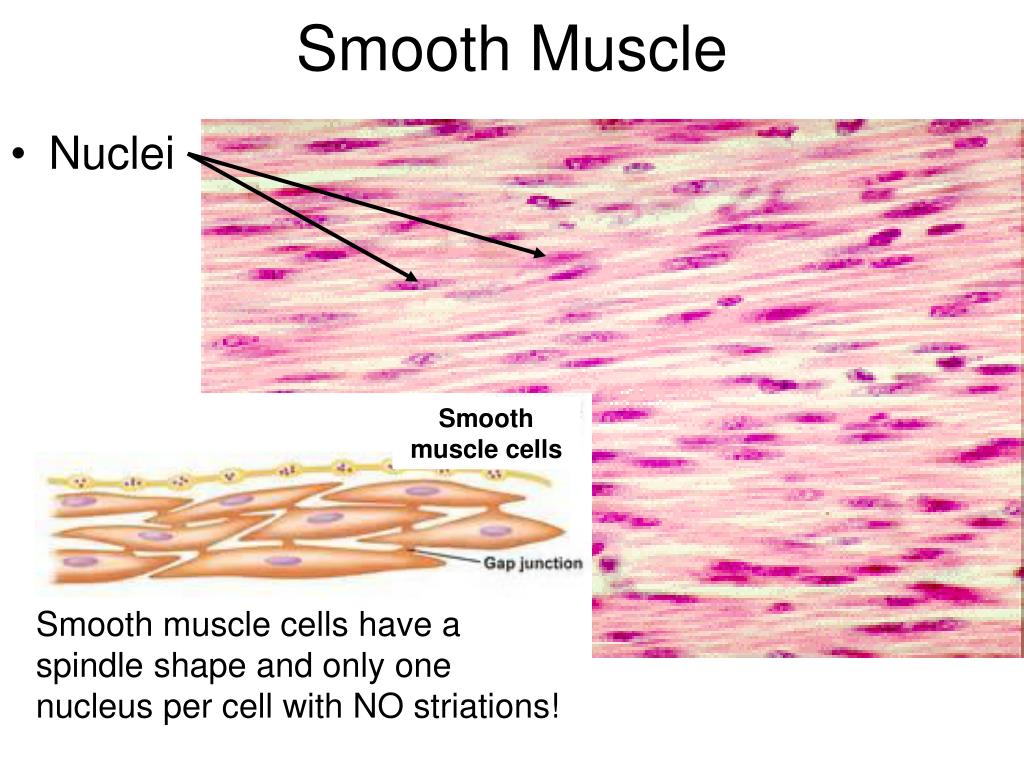 Smooth Muscle

• Nuclei

Smooth muscle cells

Gap junction

Smooth muscle cells have a spindle shape and only one nucleus per cell with NO striations!